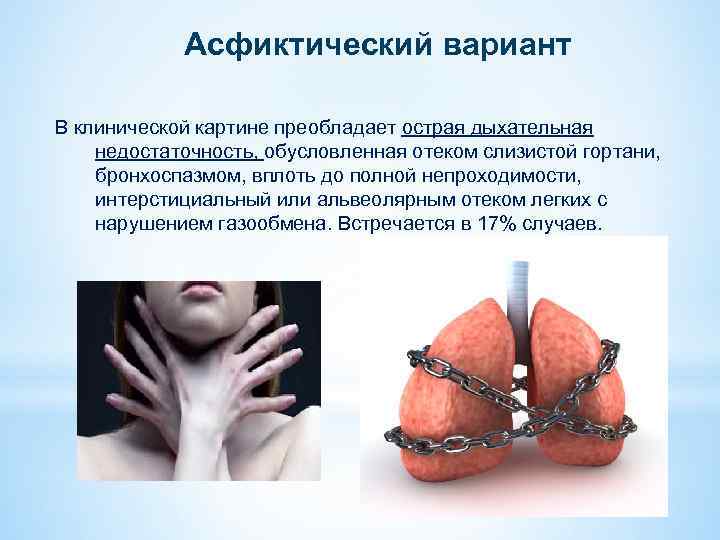 Асфиктический вариант

В клинической картине преобладает острая дыхательная недостаточность, обусловленная отеком слизистой гортани, бронхоспазмом, вплоть до полной непроходимости, интерстициальный или альвеолярным отеком легких с нарушением газообмена. Встречается в 17% случаев.